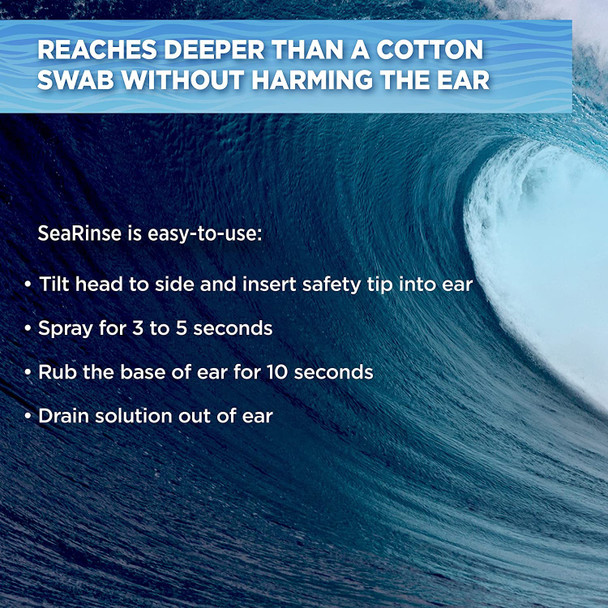 REACHES DEEPER THAN A COTTON SWAB WITHOUT HARMING THE EAR

SeaRinse is easy-to-use:

• Tilt head to side and insert safety tip into ear

• Spray for 3 to 5 seconds

• Rub the base of ear for 10 seconds

• Drain solution out of ear